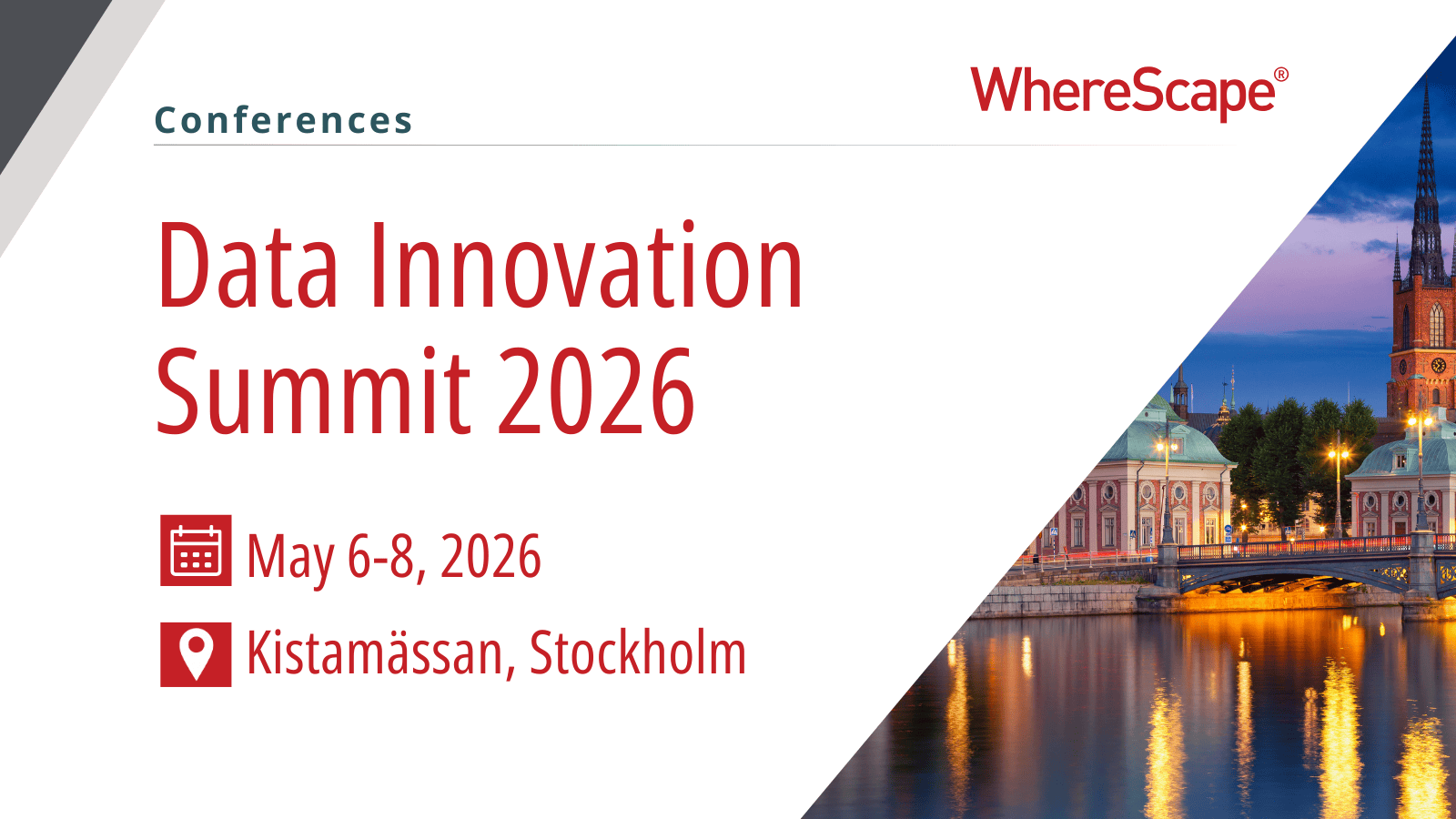 Conferences

WhereScape®

Data Innovation Summit 2026

May 6-8, 2026

Kistamässan, Stockholm